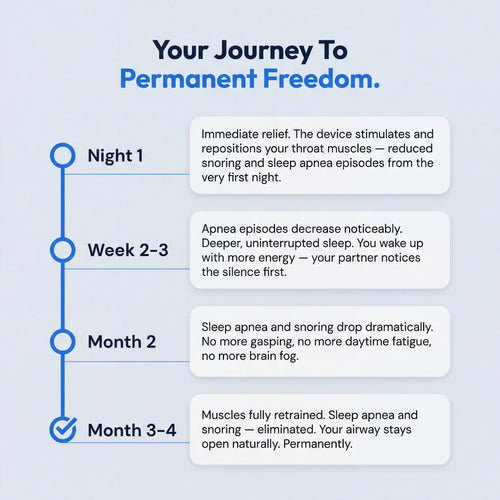 Your Journey To
Permanent Freedom.

Night 1

Immediate relief. The device stimulates and repositions your throat muscles — reduced snoring and sleep apnea episodes from the very first night.

Week 2-3

Apnea episodes decrease noticeably. Deeper, uninterrupted sleep. You wake up with more energy — your partner notices the silence first.

Month 2

Sleep apnea and snoring drop dramatically. No more gasping, no more daytime fatigue, no more brain fog.

Month 3-4

Muscles fully retrained. Sleep apnea and snoring — eliminated. Your airway stays open naturally. Permanently.